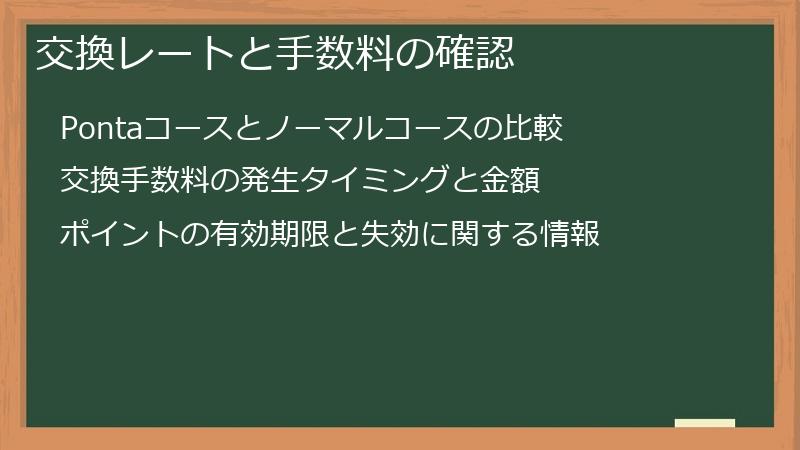 交換レートと手数料の確認

Pontaコースとノーマルコースの比較

交換手数料の発生タイミングと金額

ポイントの有効期限と失効に関する情報